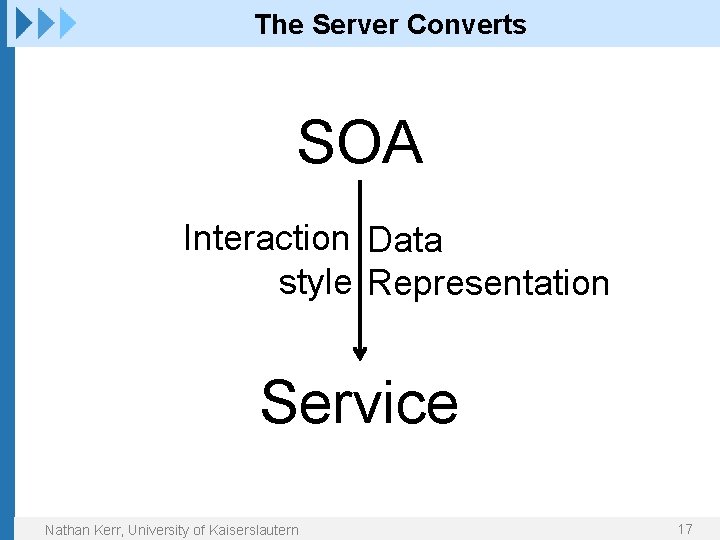 The Server Converts

SOA

Interaction style

Data Representation

Service

Nathan Kerr, University of Kaiserslautern

17